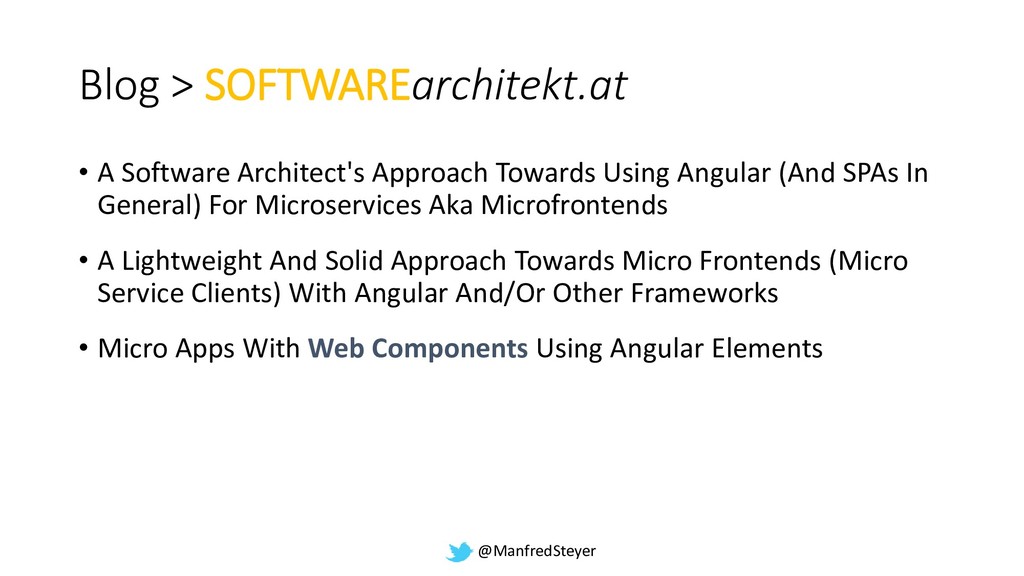 Blog > SOFTWAREarchitekt.at

• A Software Architect's Approach Towards Using Angular (And SPAs In General) For Microservices Aka Microfrontends

• A Lightweight And Solid Approach Towards Micro Frontends (Micro Service Clients) With Angular And/Or Other Frameworks

• Micro Apps With Web Components Using Angular Elements

@ManfredSteyer